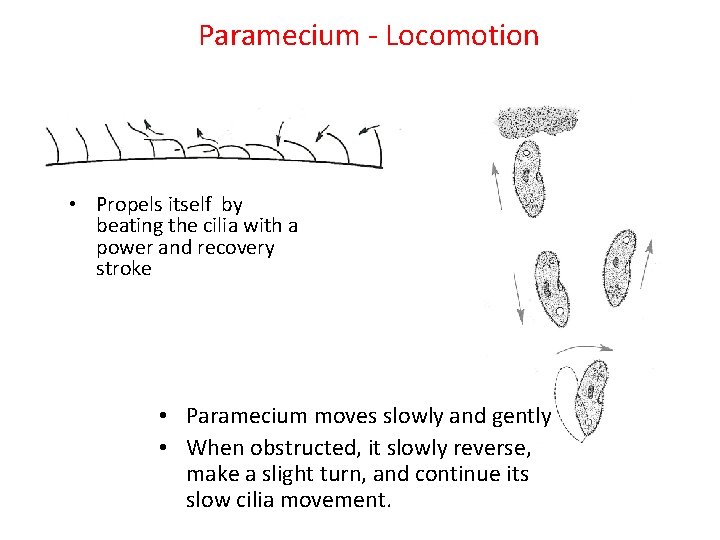 Paramecium - Locomotion

• Propels itself by beating the cilia with a power and recovery stroke

• Paramecium moves slowly and gently
• When obstructed, it slowly reverse, make a slight turn, and continue its slow cilia movement.